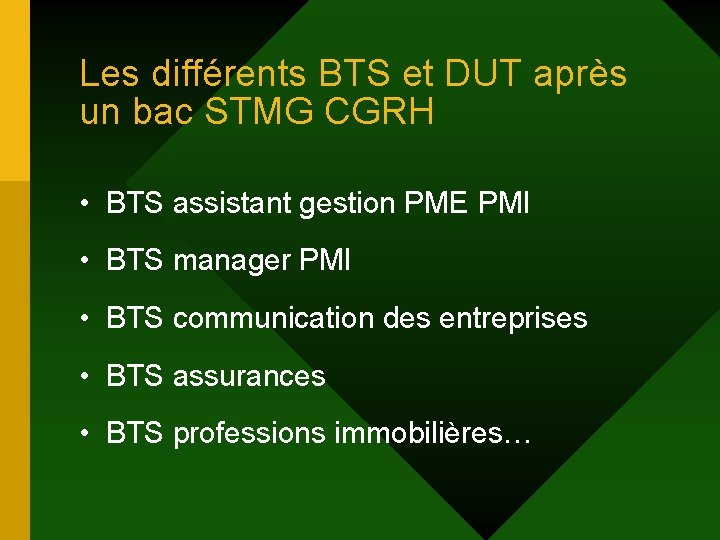 Les différents BTS et DUT après un bac STMG CGRH

• BTS assistant gestion PME PMI
• BTS manager PMI
• BTS communication des entreprises
• BTS assurances
• BTS professions immobilières…